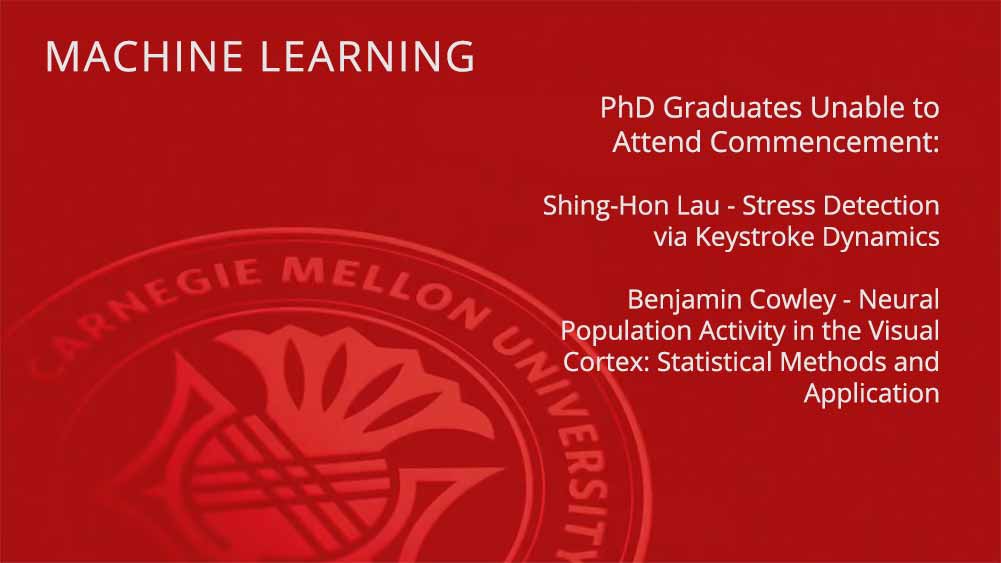 MACHINE LEARNING

PhD Graduates Unable to Attend Commencement:

Shing-Hon Lau - Stress Detection via Keystroke Dynamics

Benjamin Cowley - Neural Population Activity in the Visual Cortex: Statistical Methods and Application

CARNEGIE MELLON UNIVERSITY